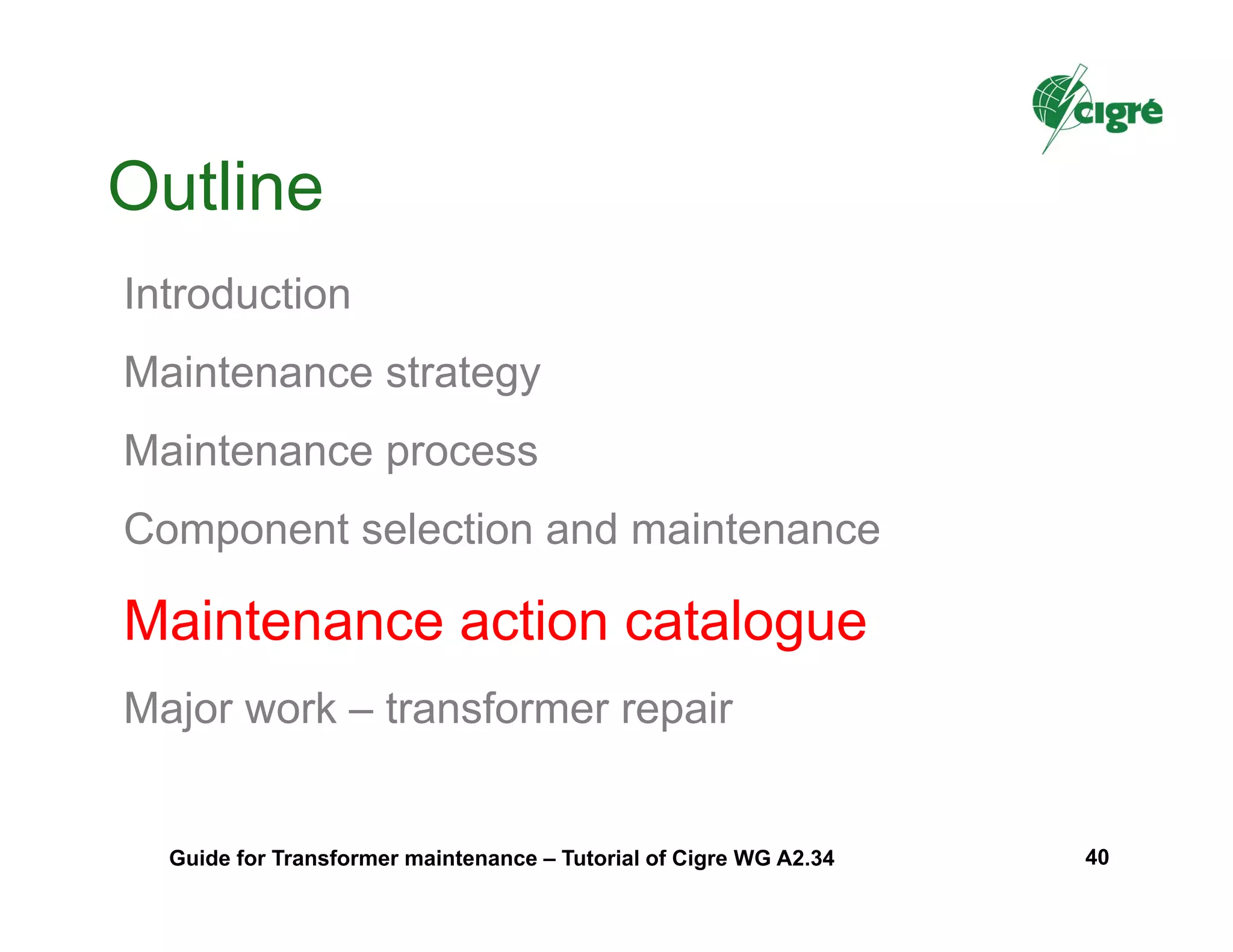 cigré

Outline

Introduction

Maintenance strategy

Maintenance process

Component selection and maintenance

Maintenance action catalogue

Major work – transformer repair

Guide for Transformer maintenance – Tutorial of Cigre WG A2.34

40